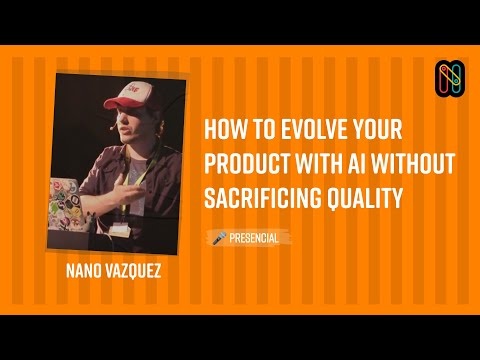 HOW TO EVOLVE YOUR PRODUCT WITH AI WITHOUT SACRIFICING QUALITY

PRESENCIAL

NANO VAZQUEZ